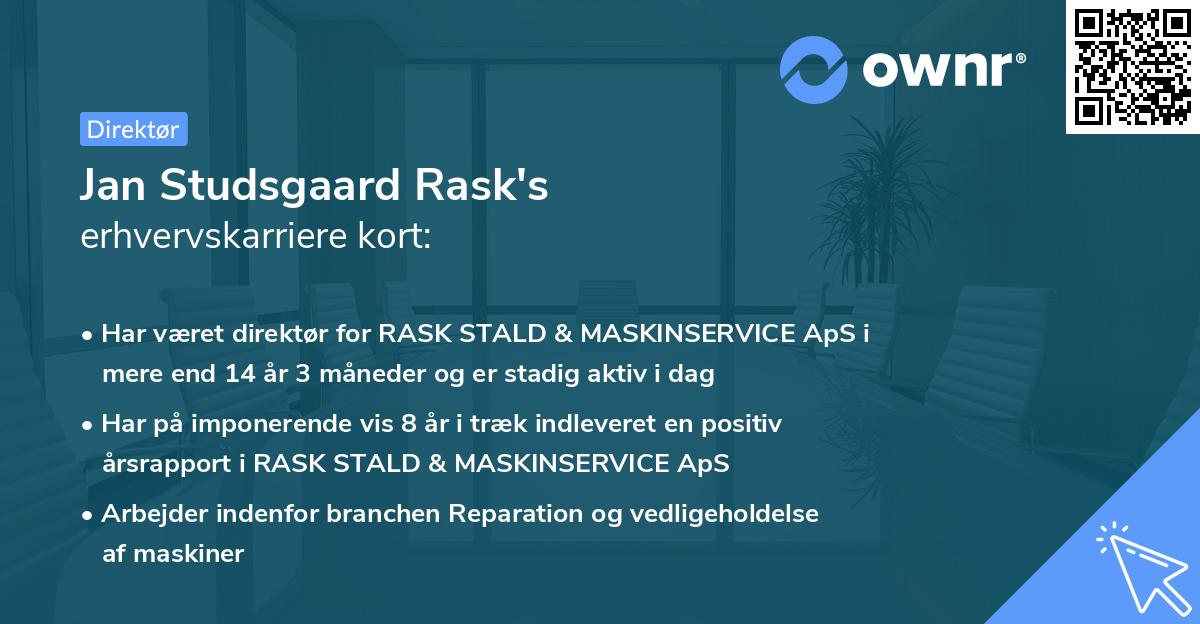 ownr®

Direktør

Jan Studsgaard Rask's
erhvervskarriere kort:

• Har været direktør for RASK STALD & MASKINSERVICE ApS i mere end 14 år 3 måneder og er stadig aktiv i dag

• Har på imponerende vis 8 år i træk indleveret en positiv årsrapport i RASK STALD & MASKINSERVICE ApS

• Arbejder indenfor branchen Reparation og vedligeholdelse af maskiner